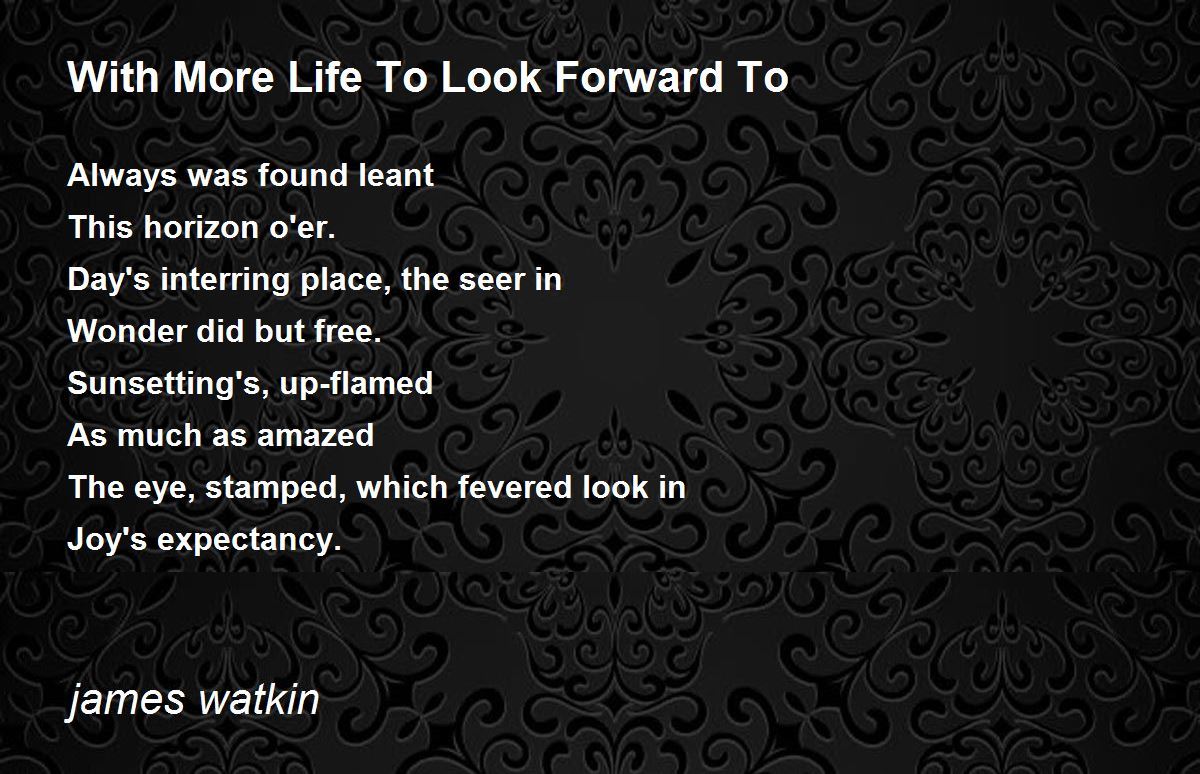 With More Life To Look Forward To

Always was found leant
This horizon o'er.
Day's interring place, the seer in
Wonder did but free.
Sunsetting's, up-flamed
As much as amazed
The eye, stamped, which fevered look in
Joy's expectancy.

james watkin